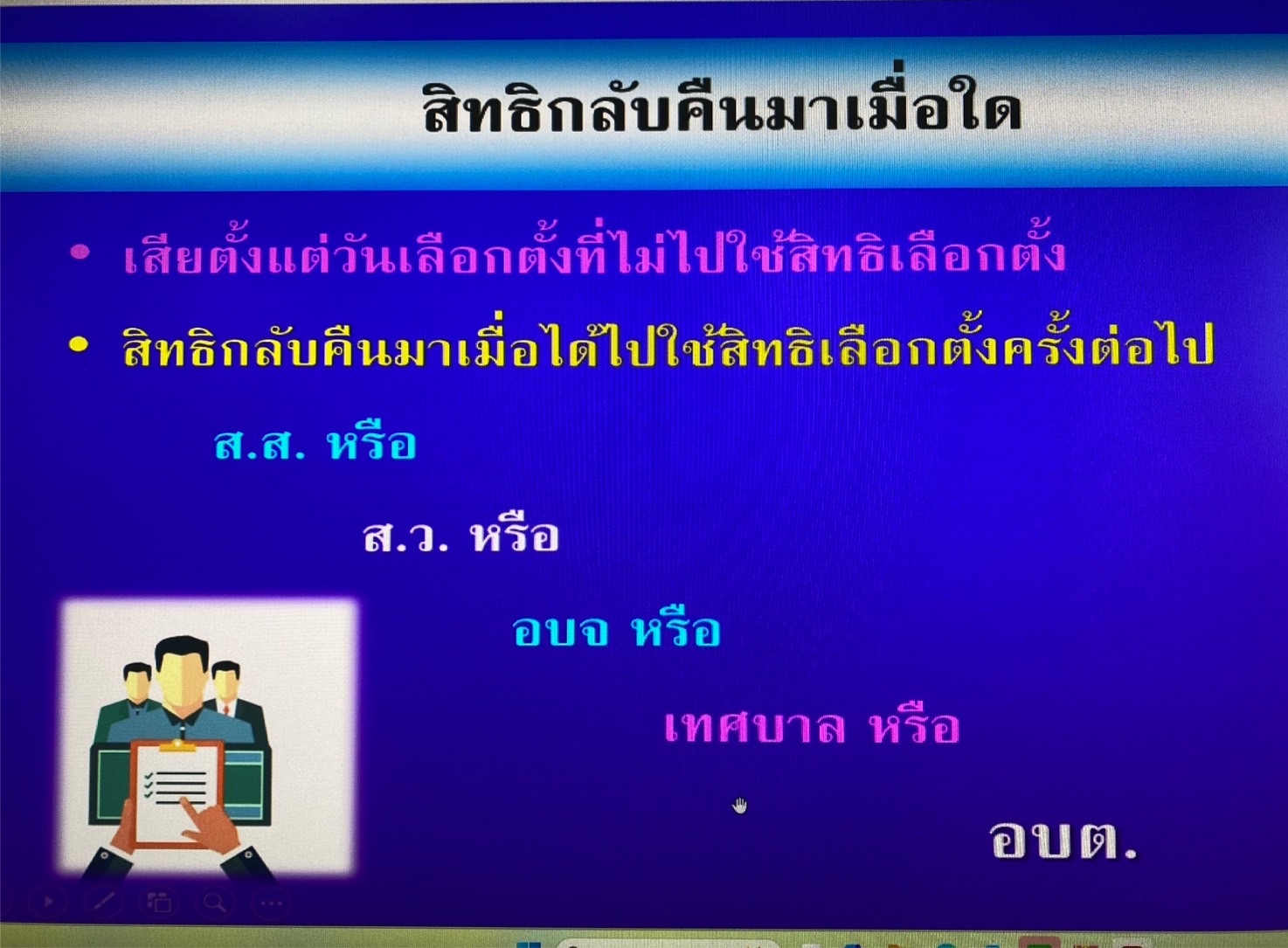 สิทธิกลับคืนมาเมื่อใด

• เสียตั้งแต่วันเลือกตั้งที่ไม่ไปใช้สิทธิเลือกตั้ง

• สิทธิกลับคืนมาเมื่อได้ไปใช้สิทธิเลือกตั้งครั้งต่อไป

ส.ส. หรือ

ส.ว. หรือ

อบจ หรือ

เทศบาล หรือ

อบต.